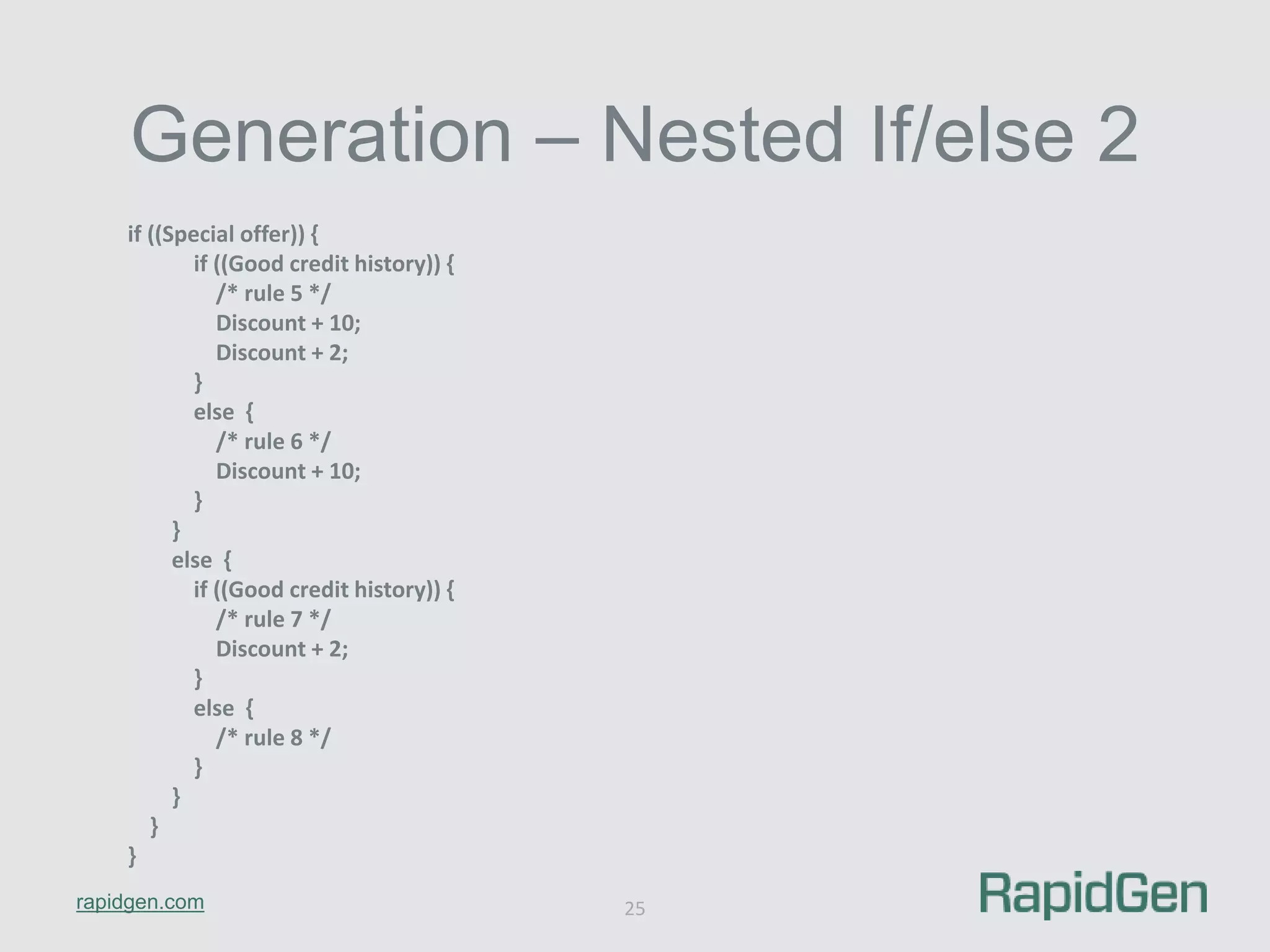 Generation – Nested If/else 2

if ((Special offer)) {
 if ((Good credit history)) {
 /* rule 5 */
 Discount + 10;
 Discount + 2;
 }
 else {
 /* rule 6 */
 Discount + 10;
 }
 }
 else {
 if ((Good credit history)) {
 /* rule 7 */
 Discount + 2;
 }
 else {
 /* rule 8 */
 }
 }
 }
}

rapidgen.com

25

RapidGen